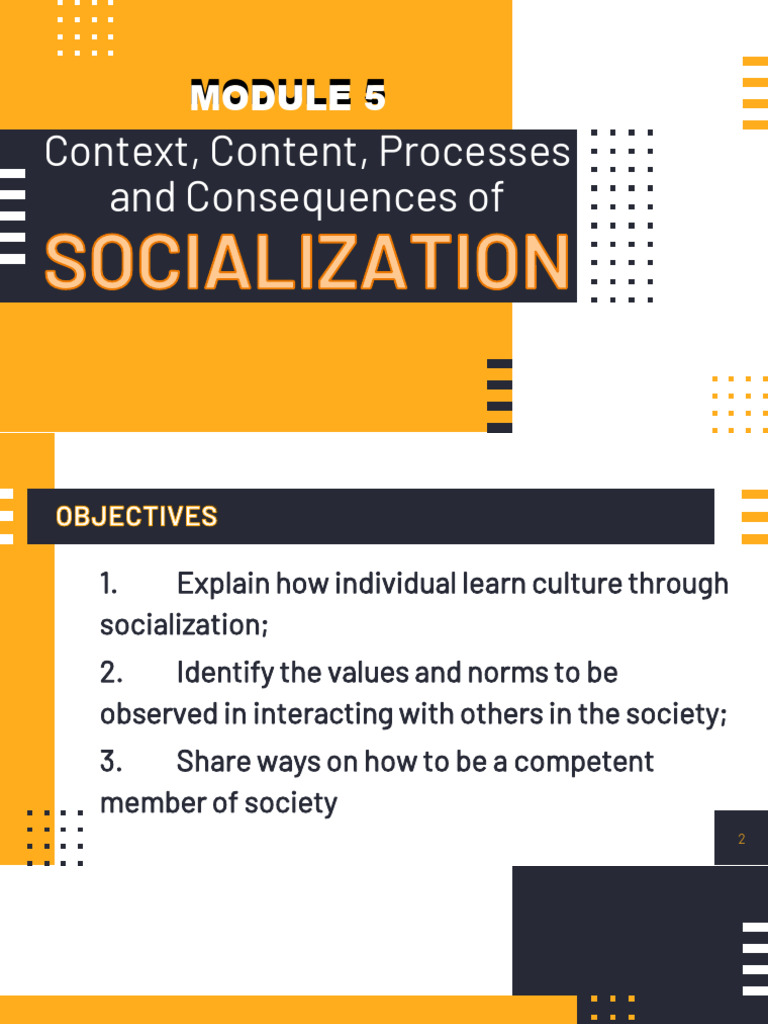 MODULE 5

Context, Content, Processes and Consequences of

SOCIALIZATION

OBJECTIVES

1. Explain how individual learn culture through socialization;

2. Identify the values and norms to be observed in interacting with others in the society;

3. Share ways on how to be a competent member of society

2